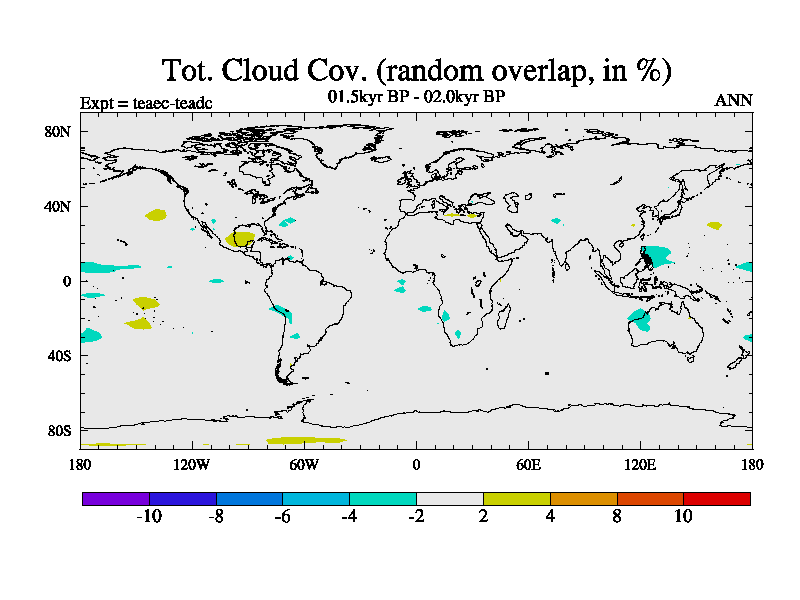 Tot. Cloud Cov. (random overlap, in %)

Expt = teaec-teadc

01.5kyr BP - 02.0kyr BP

ANN

80N
40N
0
40S
80S

180
120W
60W
0
60E
120E
180

-10
-8
-6
-4
-2
2
4
8
10